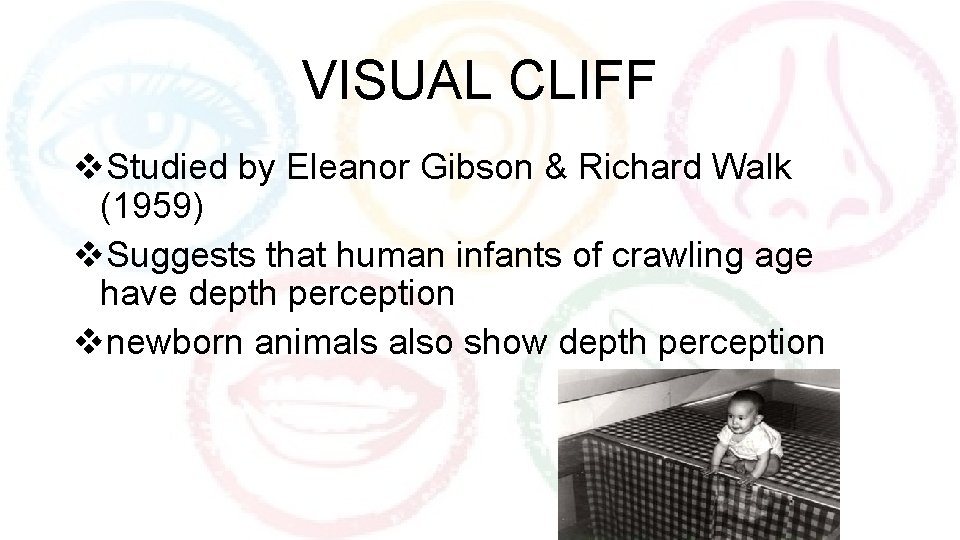 VISUAL CLIFF

❖Studied by Eleanor Gibson & Richard Walk (1959)

❖Suggests that human infants of crawling age have depth perception

❖newborn animals also show depth perception